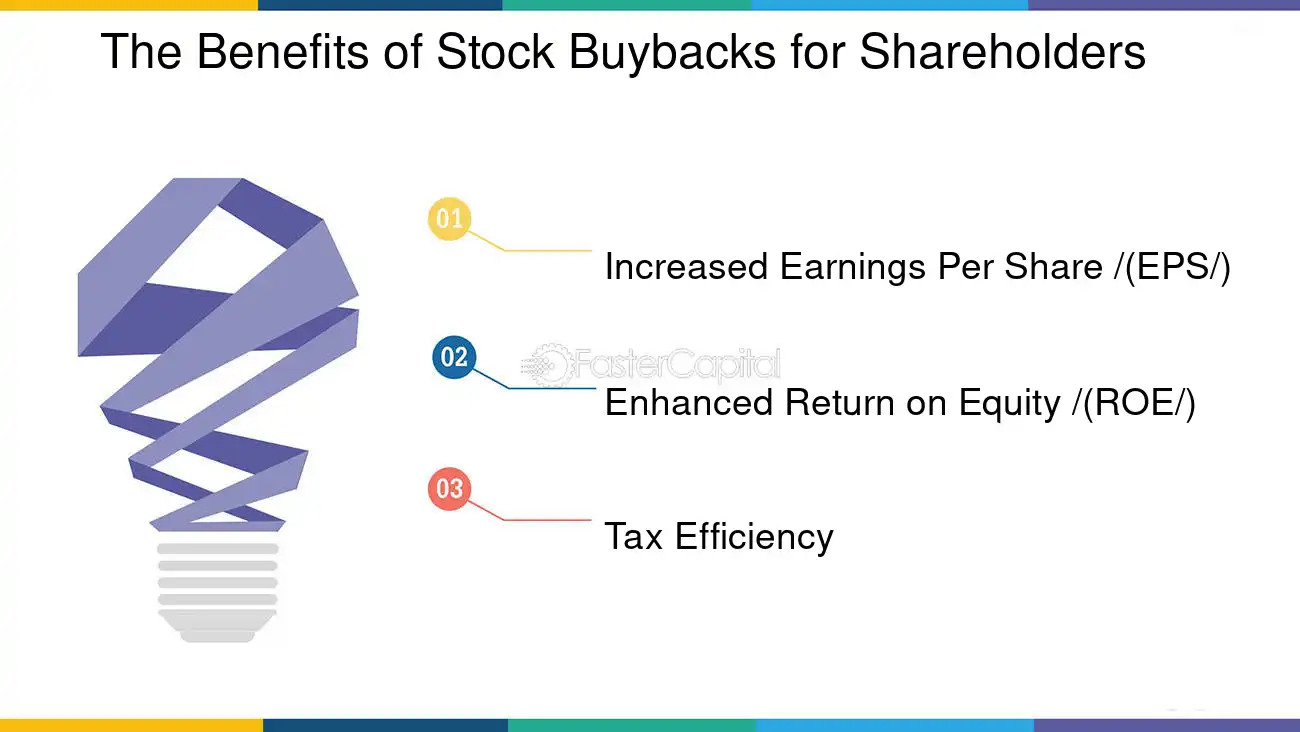 The Benefits of Stock Buybacks for Shareholders

01

Increased Earnings Per Share /(EPS/)

02

Enhanced Return on Equity /(ROE/)

03

Tax Efficiency

FasterCapital